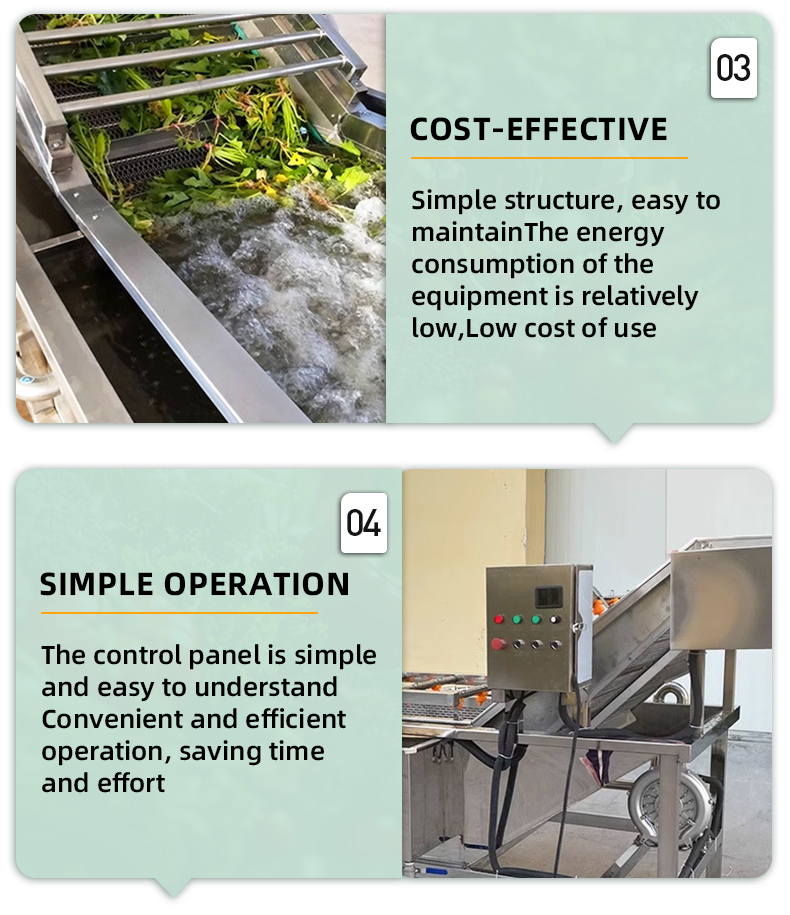 03

COST-EFFECTIVE

Simple structure, easy to maintainThe energy consumption of the equipment is relatively low,Low cost of use

04

SIMPLE OPERATION

The control panel is simple and easy to understand Convenient and efficient operation, saving time and effort